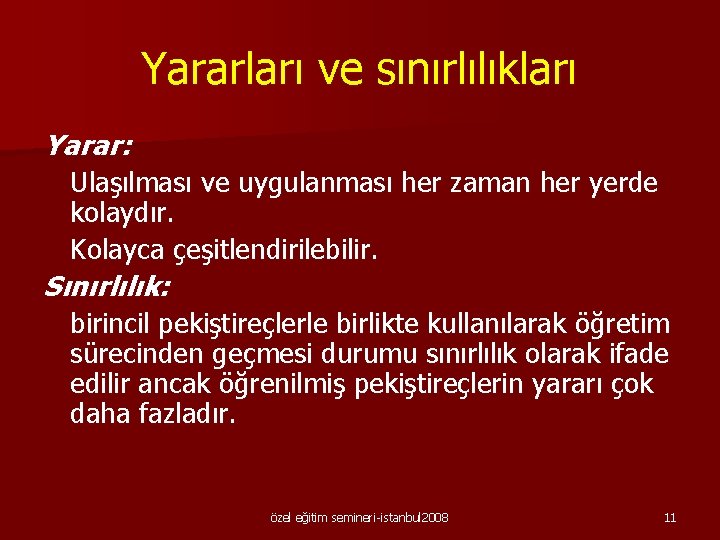 Yararları ve sınırlılıkları

Yarar:

Ulaşılması ve uygulanması her zaman her yerde kolaydır.

Kolayca çeşitlendirilebilir.

Sınırlılık:

birincil pekiştireçlerle birlikte kullanılarak öğretim sürecinden geçmesi durumu sınırlılık olarak ifade edilir ancak öğrenilmiş pekiştireçlerin yararı çok daha fazladır.

özel eğitim semineri-istanbul2008

11